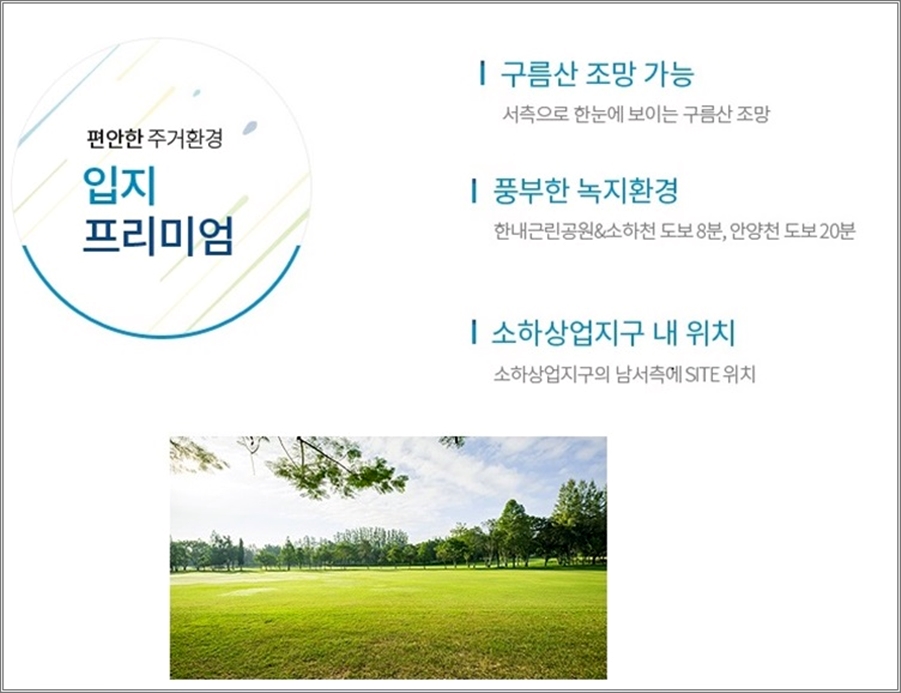 편안한 주거환경
입지
프리미엄

구름산 조망 가능
서측으로 한눈에 보이는 구름산 조망

풍부한 녹지환경
한내근린공원&소하천 도보 8분, 안양천 도보 20분

소하상업지구 내 위치
소하상업지구의 남서측에 SITE 위치